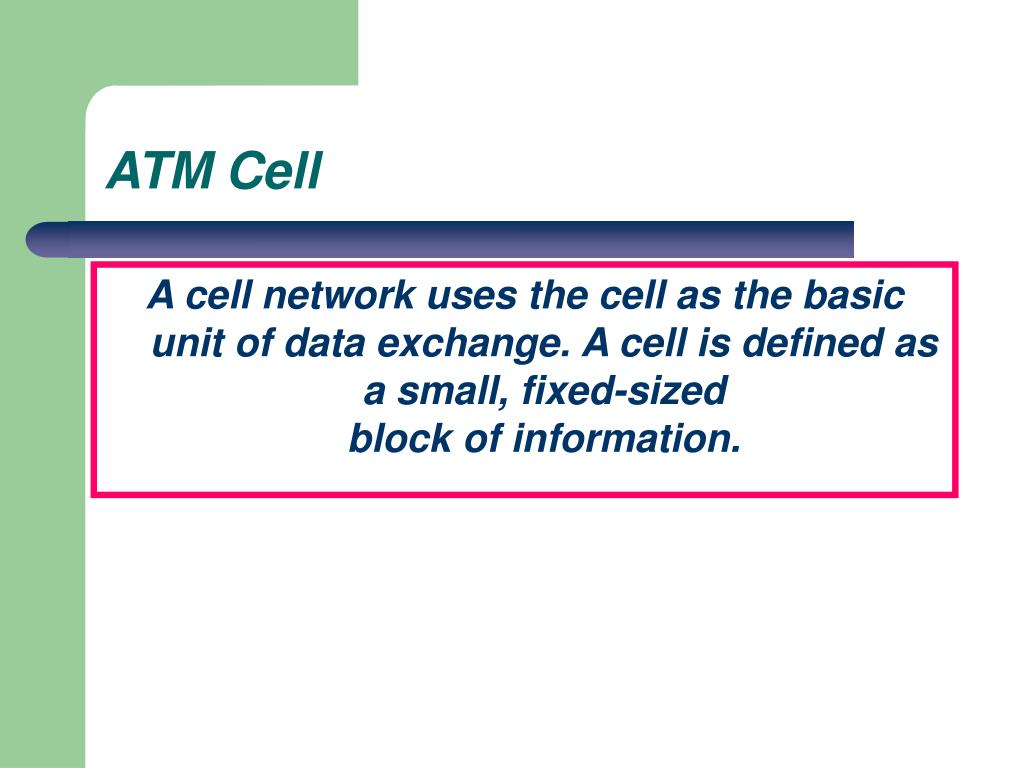 ATM Cell

A cell network uses the cell as the basic unit of data exchange. A cell is defined as a small, fixed-sized
block of information.